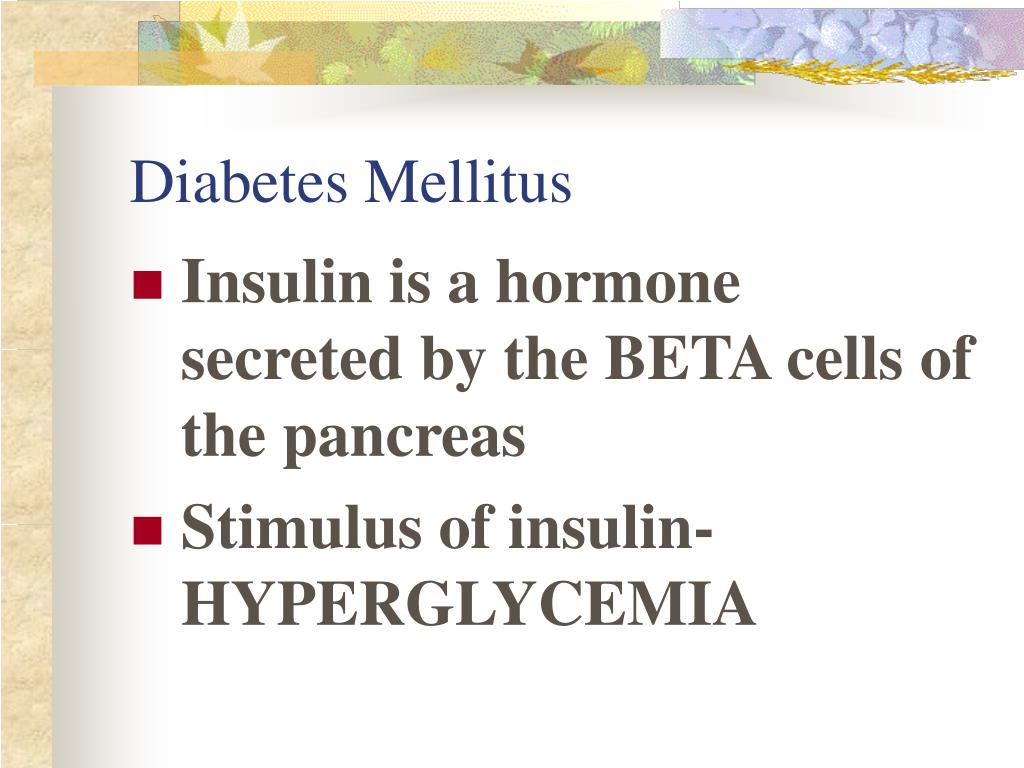 Diabetes Mellitus

Insulin is a hormone secreted by the BETA cells of the pancreas

Stimulus of insulin- HYPERGLYCEMIA